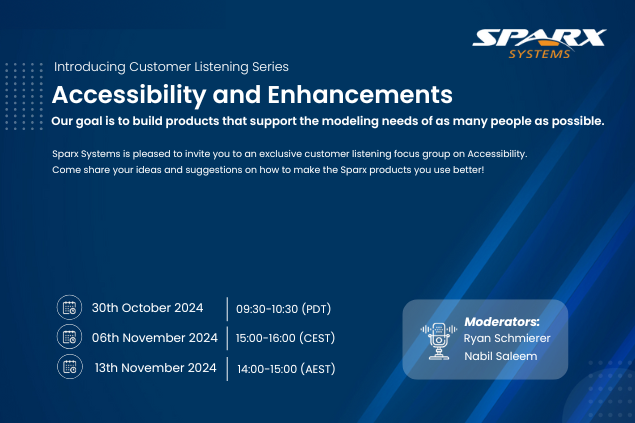 SPARX
SYSTEMS

Introducing Customer Listening Series

Accessibility and Enhancements

Our goal is to build products that support the modeling needs of as many people as possible.

Sparx Systems is pleased to invite you to an exclusive customer listening focus group on Accessibility.
Come share your ideas and suggestions on how to make the Sparx products you use better!

30th October 2024 | 09:30-10:30 (PDT)
06th November 2024 | 15:00-16:00 (CEST)
13th November 2024 | 14:00-15:00 (AEST)

Moderators:
Ryan Schmierer
Nabil Saleem